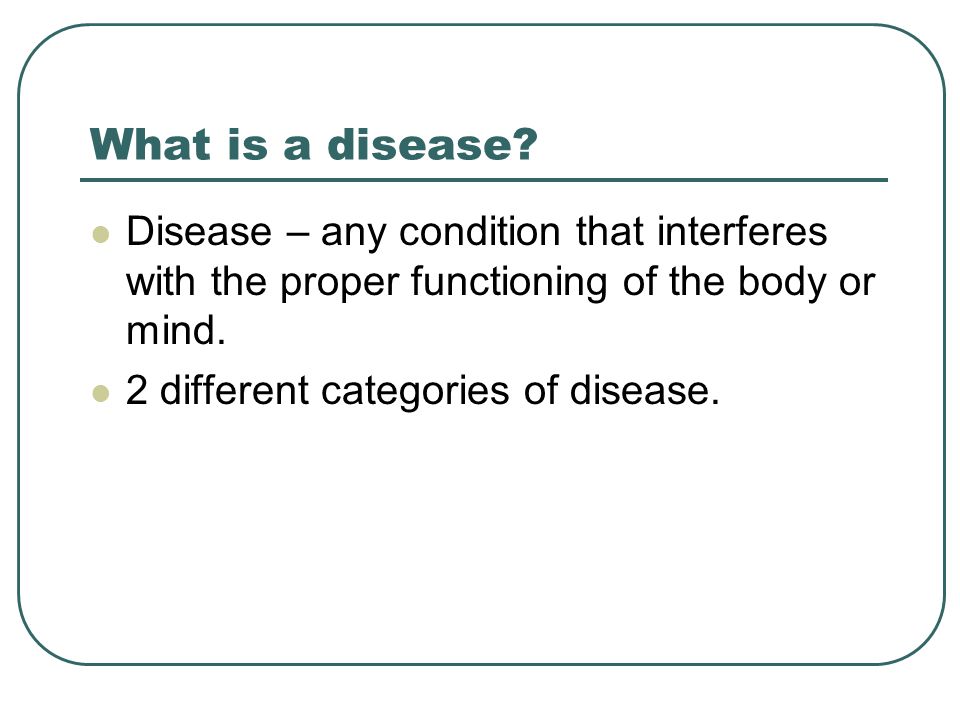 What is a disease?

- Disease – any condition that interferes with the proper functioning of the body or mind.
- 2 different categories of disease.